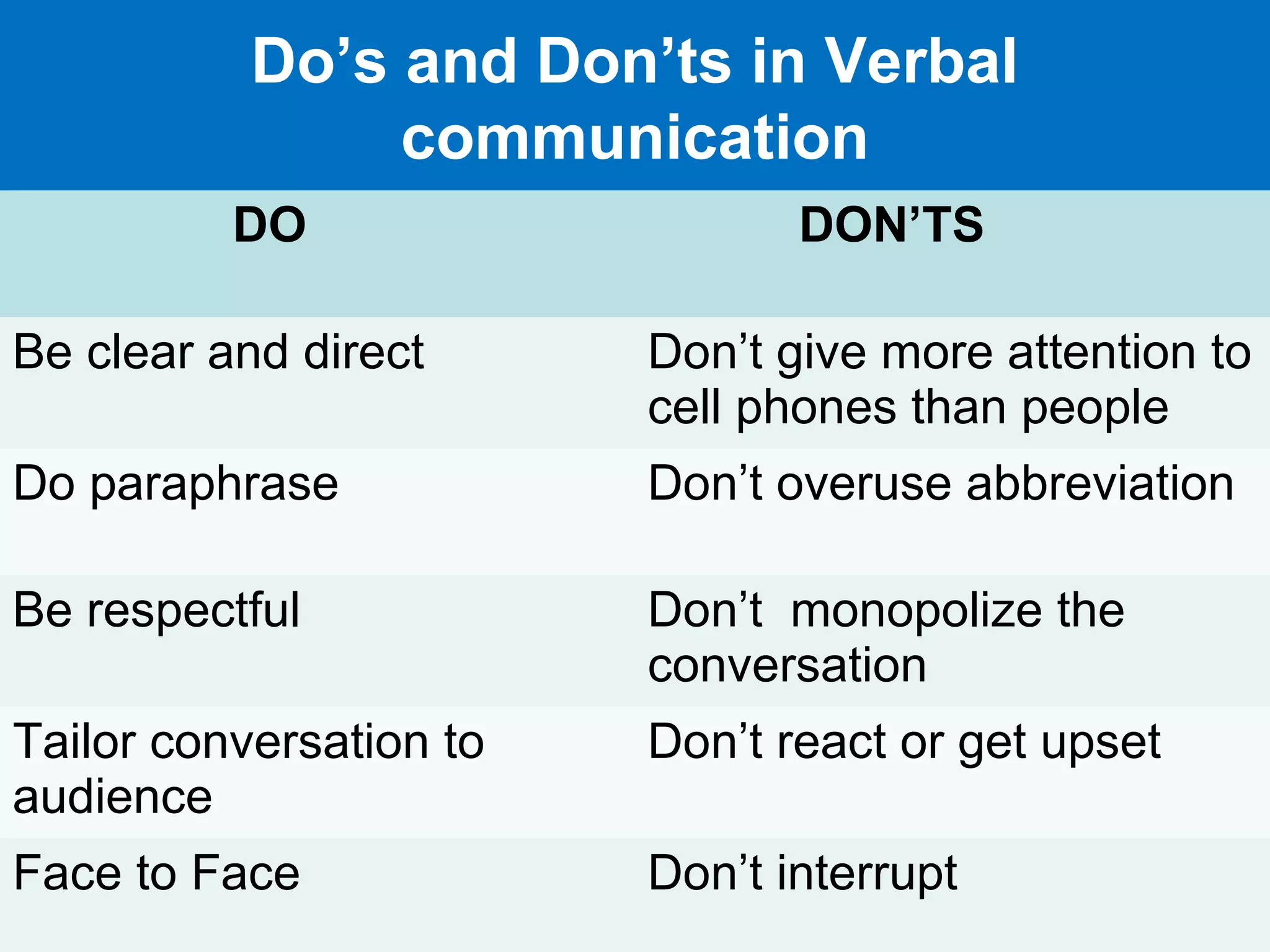 Do’s and Don’ts in Verbal communication

| DO | DON’TS |
|---|---|
| Be clear and direct | Don’t give more attention to cell phones than people |
| Do paraphrase | Don’t overuse abbreviation |
| Be respectful | Don’t  monopolize the conversation |
| Tailor conversation to audience | Don’t react or get upset |
| Face to Face | Don’t interrupt |